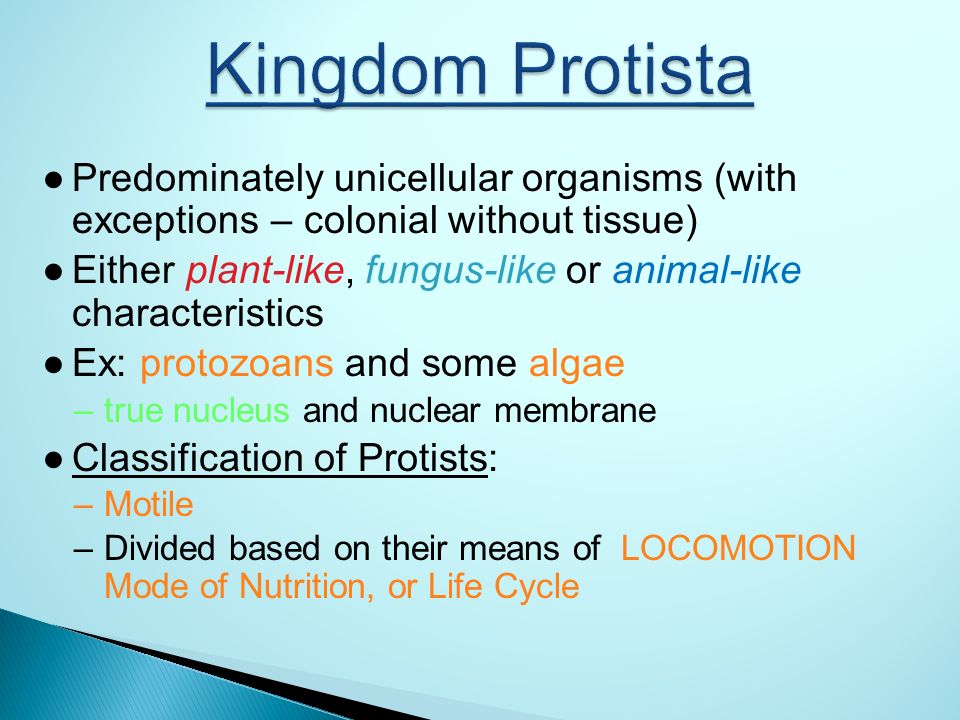 Kingdom Protista

● Predominately unicellular organisms (with exceptions – colonial without tissue)

● Either plant-like, fungus-like or animal-like characteristics

● Ex: protozoans and some algae

– true nucleus and nuclear membrane

● Classification of Protists:

– Motile

– Divided based on their means of LOCOMOTION Mode of Nutrition, or Life Cycle